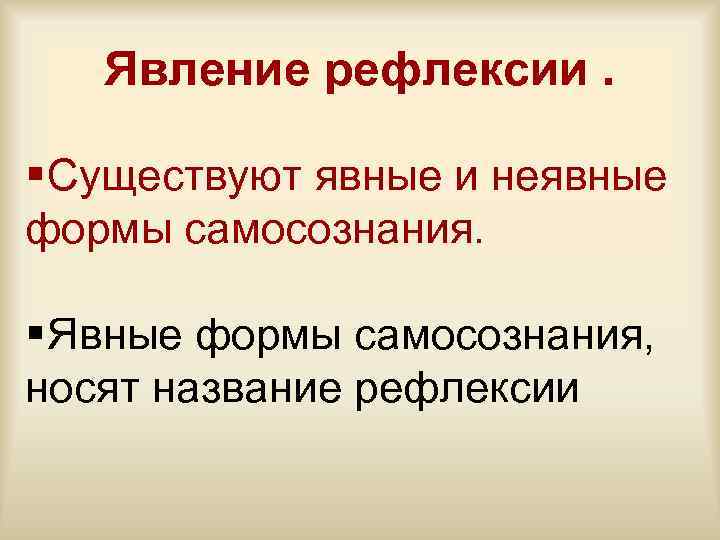 Явление рефлексии .

▪Существуют явные и неявные формы самосознания.

▪Явные формы самосознания, носят название рефлексии